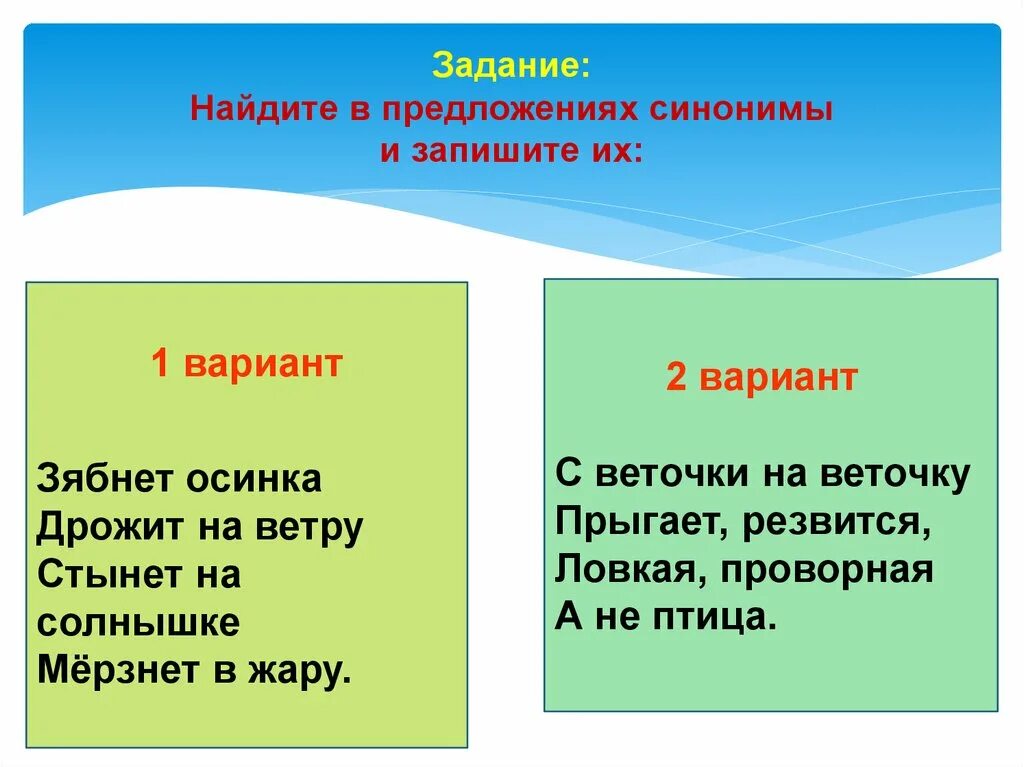 Задание:
Найдите в предложениях синонимы и запишите их:

1 вариант

Зябнет осинка
Дрожит на ветру
Стынет на солнышке
Мёрзнет в жару.

2 вариант

С веточки на веточку
Прыгает, резвится,
Ловкая, проворная
А не птица.